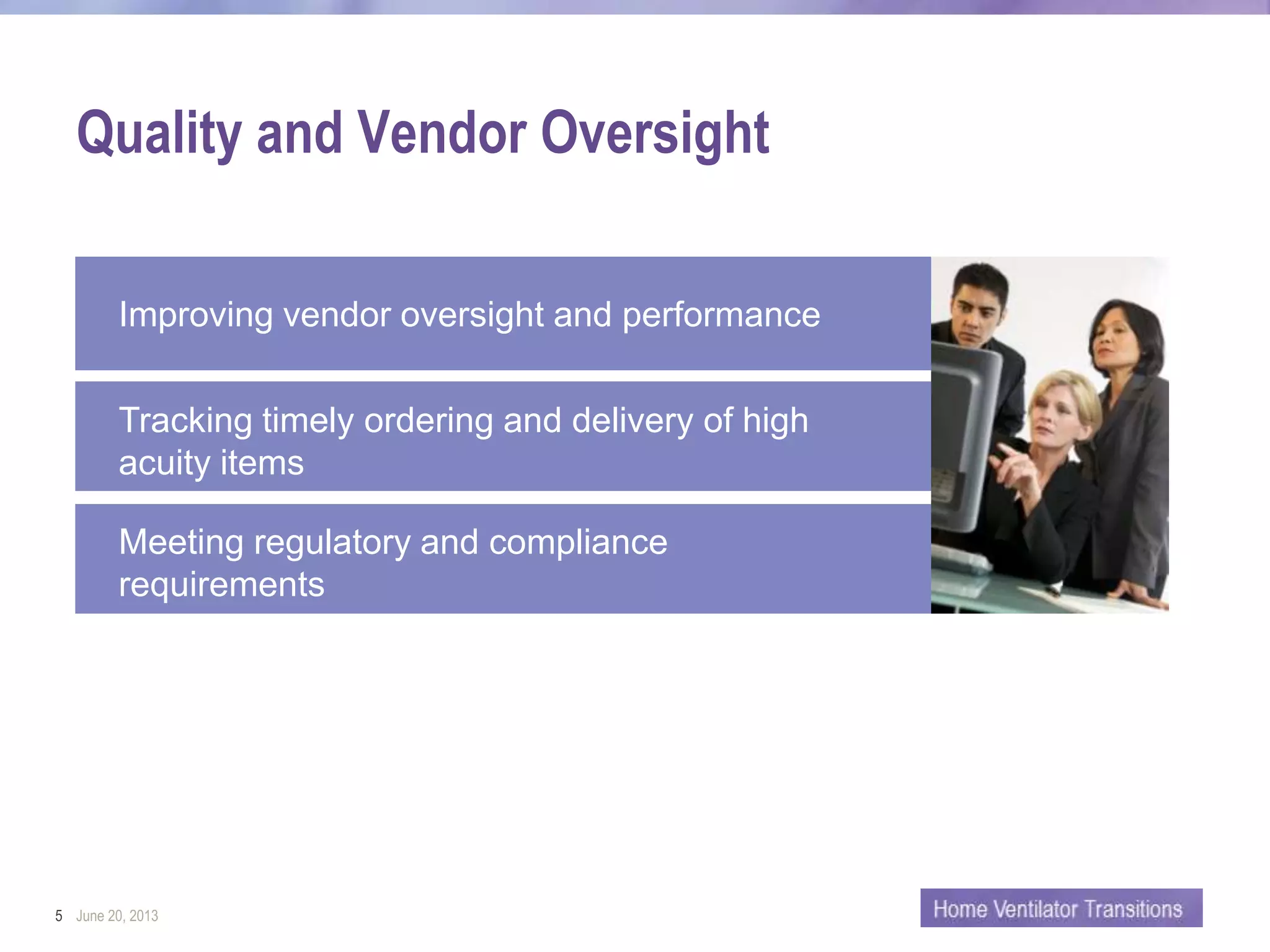 Quality and Vendor Oversight

Improving vendor oversight and performance

Tracking timely ordering and delivery of high acuity items

Meeting regulatory and compliance requirements

5 June 20, 2013

Home Ventilator Transitions